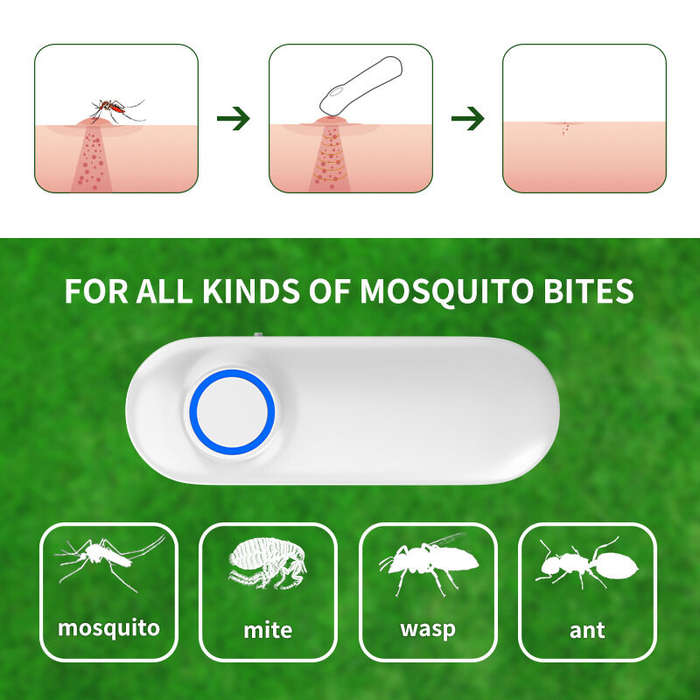 FOR ALL KINDS OF MOSQUITO BITES

mosquito

mite

wasp

ant